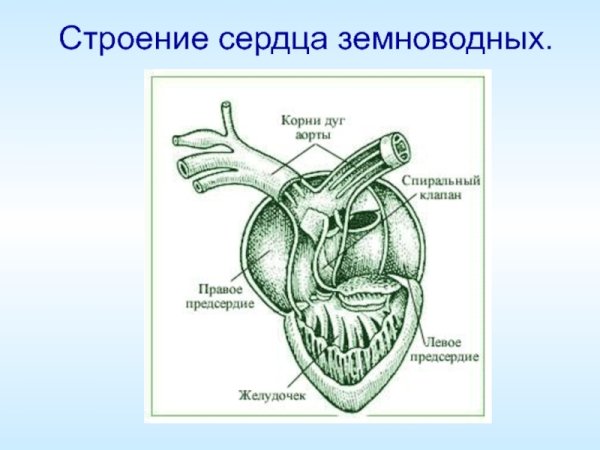 Строение сердца земноводных.

Корни дуг аорты

Спиральный клапан

Правое предсердие

Левое предсердие

Желудочек